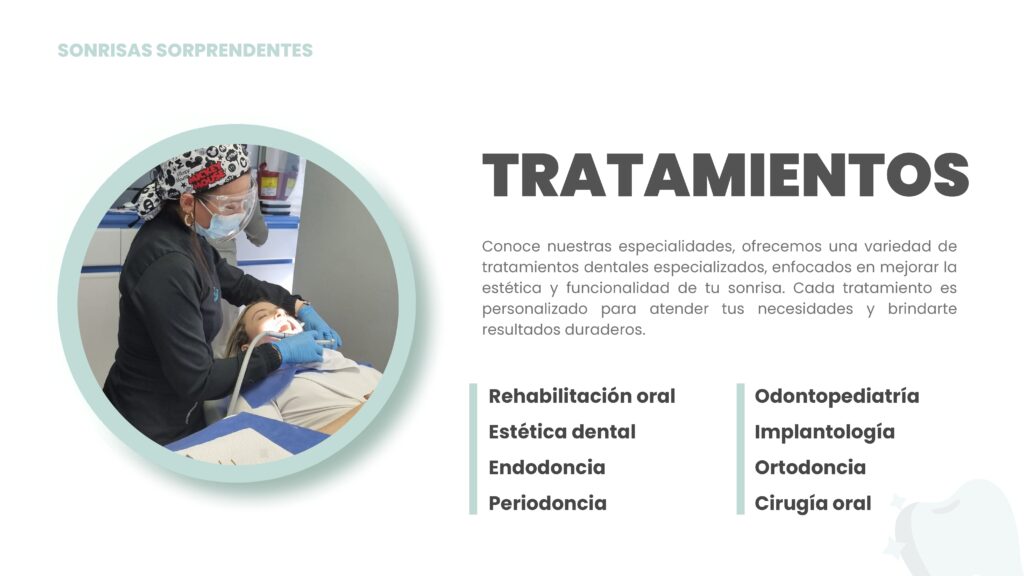 SONRISAS SORPRENDENTES

TRATAMIENTOS

Conoce nuestras especialidades, ofrecemos una variedad de tratamientos dentales especializados, enfocados en mejorar la estética y funcionalidad de tu sonrisa. Cada tratamiento es personalizado para atender tus necesidades y brindarte resultados duraderos.

Rehabilitación oral
Estética dental
Endodoncia
Periodoncia

Odontopediatría
Implantología
Ortodoncia
Cirugía oral